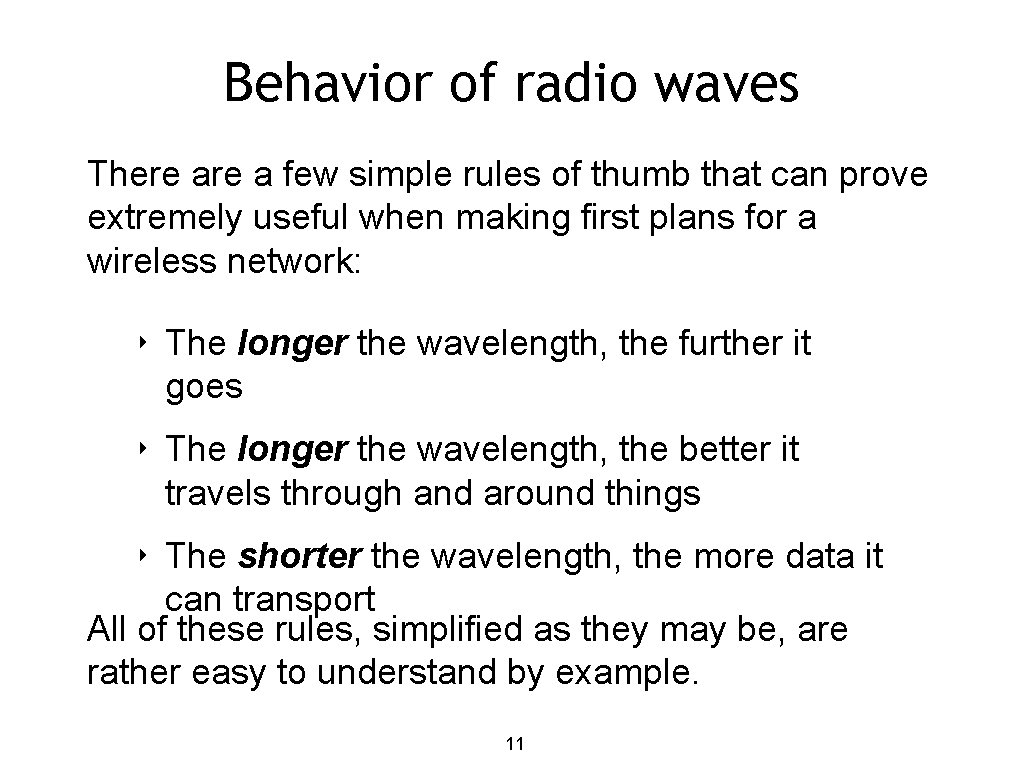 Behavior of radio waves

There are a few simple rules of thumb that can prove extremely useful when making first plans for a wireless network:

‣ The longer the wavelength, the further it goes

‣ The longer the wavelength, the better it travels through and around things

‣ The shorter the wavelength, the more data it can transport

All of these rules, simplified as they may be, are rather easy to understand by example.

11